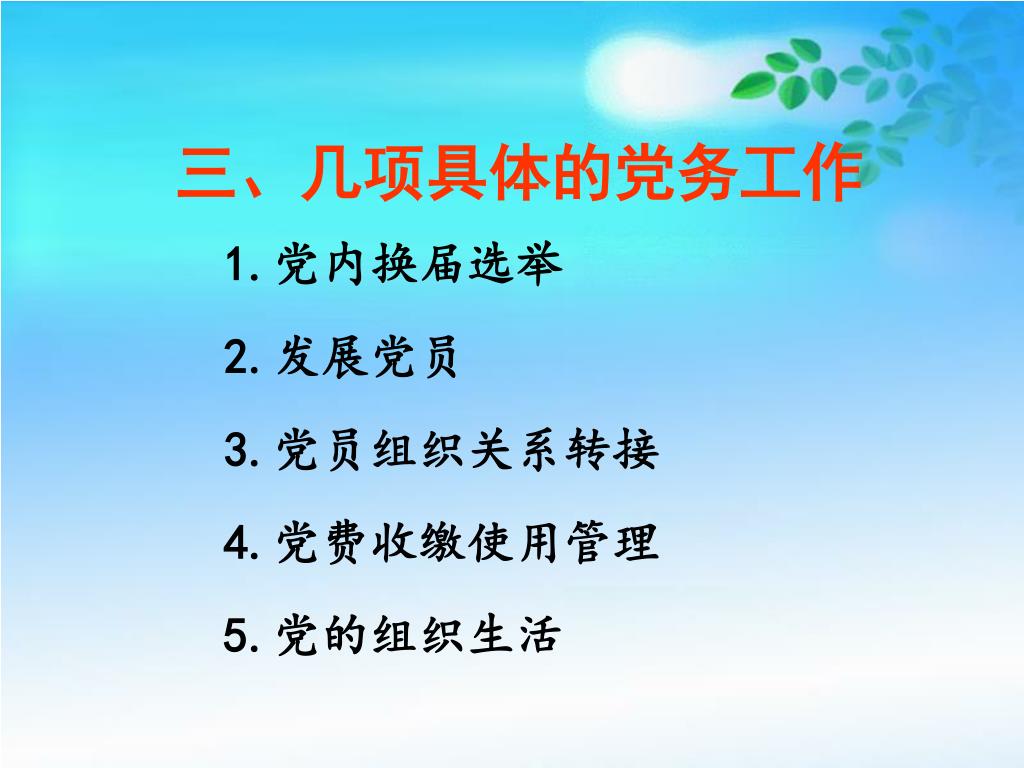 三、几项具体的党务工作

1. 党内换届选举

2. 发展党员

3. 党员组织关系转接

4. 党费收缴使用管理

5. 党的组织生活